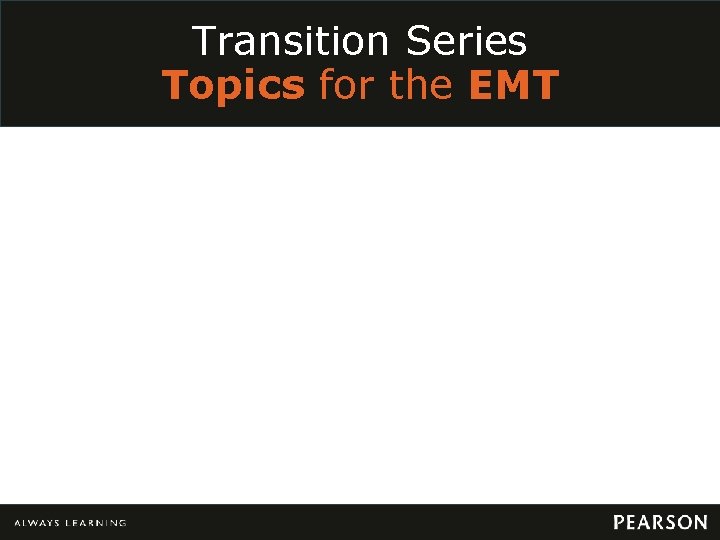 Transition Series
Topics for the EMT

ALWAYS LEARNING

PEARSON